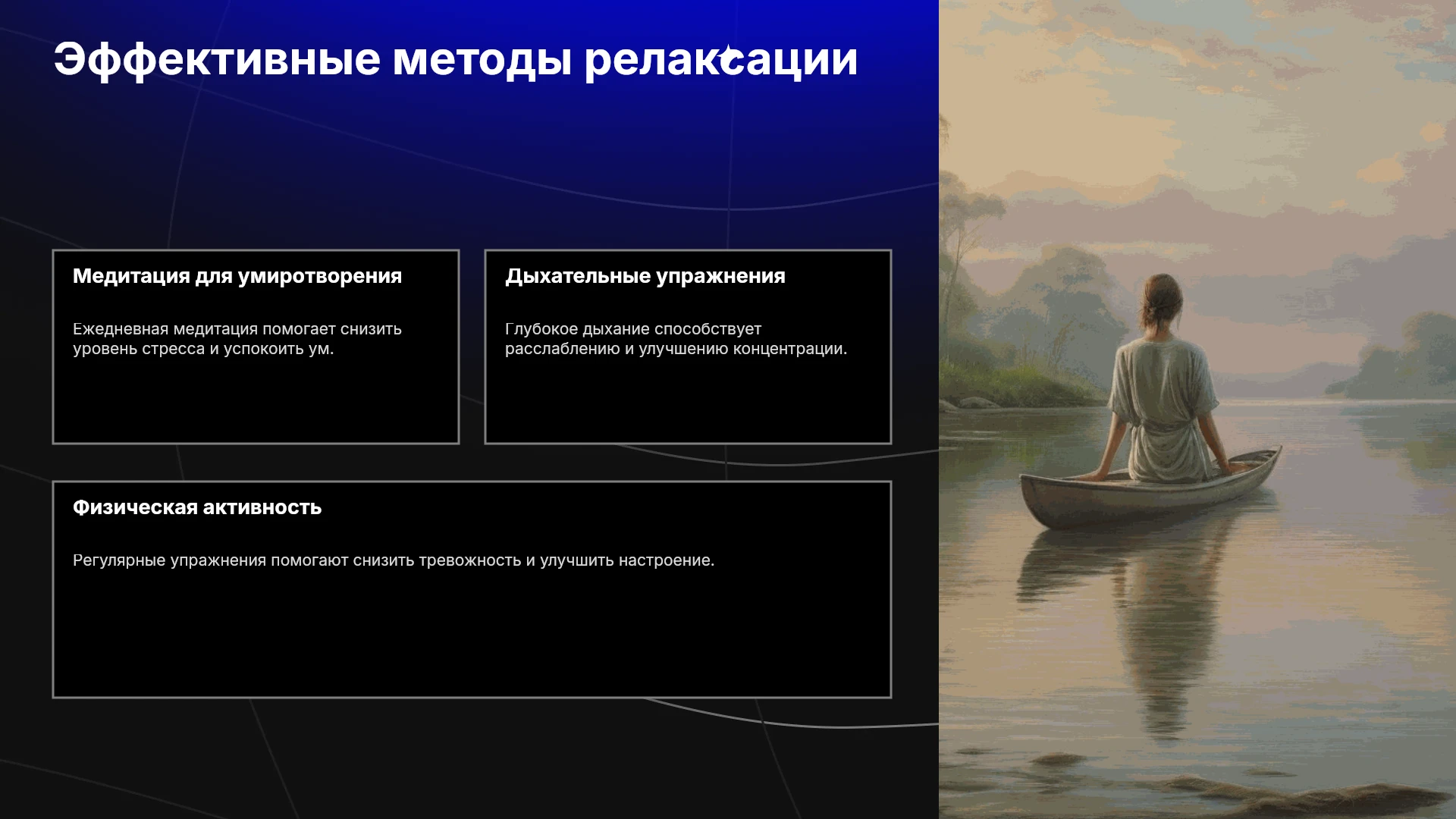 Эффективные методы релаксации

Медитация для умиротворения

Ежедневная медитация помогает снизить уровень стресса и успокоить ум.

Дыхательные упражнения

Глубокое дыхание способствует расслаблению и улучшению концентрации.

Физическая активность

Регулярные упражнения помогают снизить тревожность и улучшить настроение.